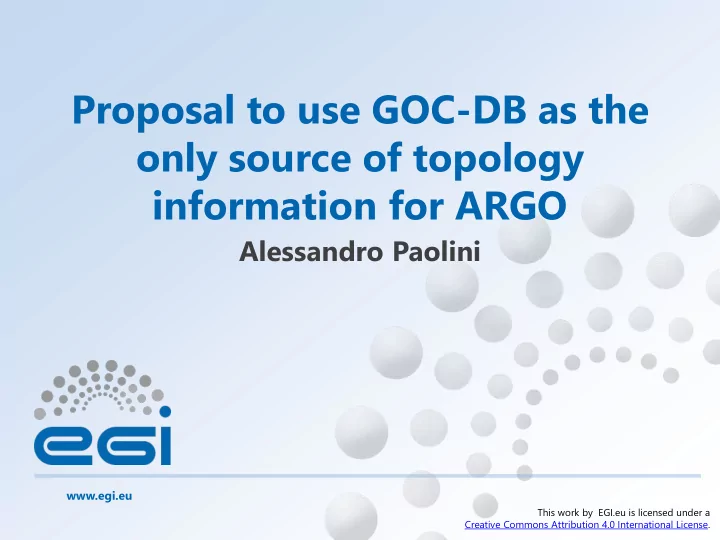 Proposal to use GOC-DB as the only source of topology information for ARGO

Alessandro Paolini

eGI

www.egi.eu

This work by EGI.eu is licensed under a Creative Commons Attribution 4.0 International License.